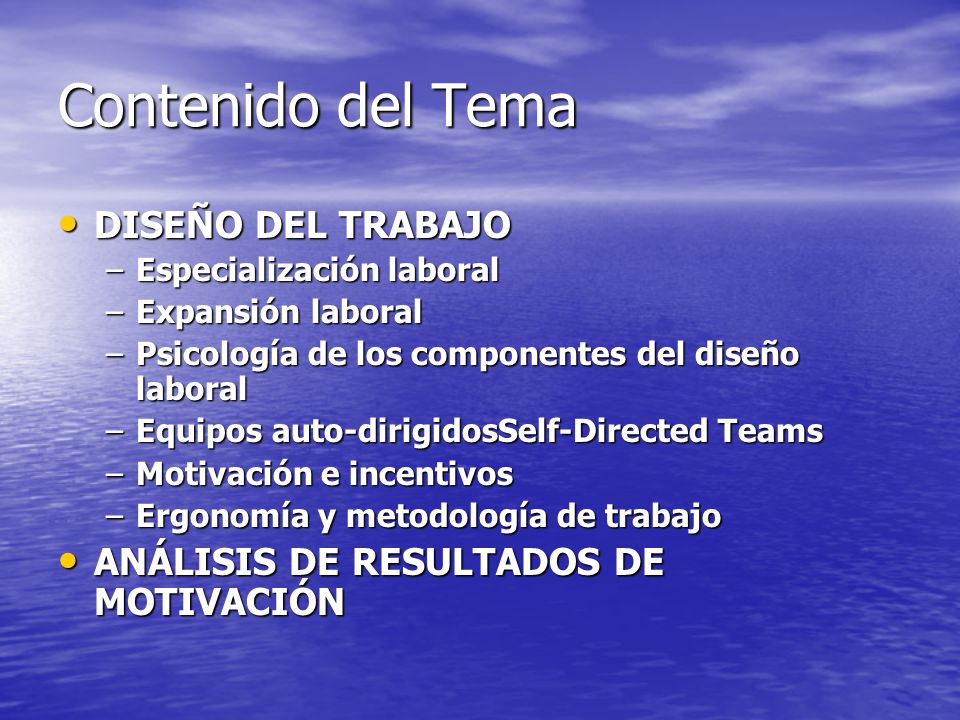 Contenido del Tema

• DISEÑO DEL TRABAJO
  – Especialización laboral
  – Expansión laboral
  – Psicología de los componentes del diseño laboral
  – Equipos auto-dirigidosSelf-Directed Teams
  – Motivación e incentivos
  – Ergonomía y metodología de trabajo
• ANÁLISIS DE RESULTADOS DE MOTIVACIÓN